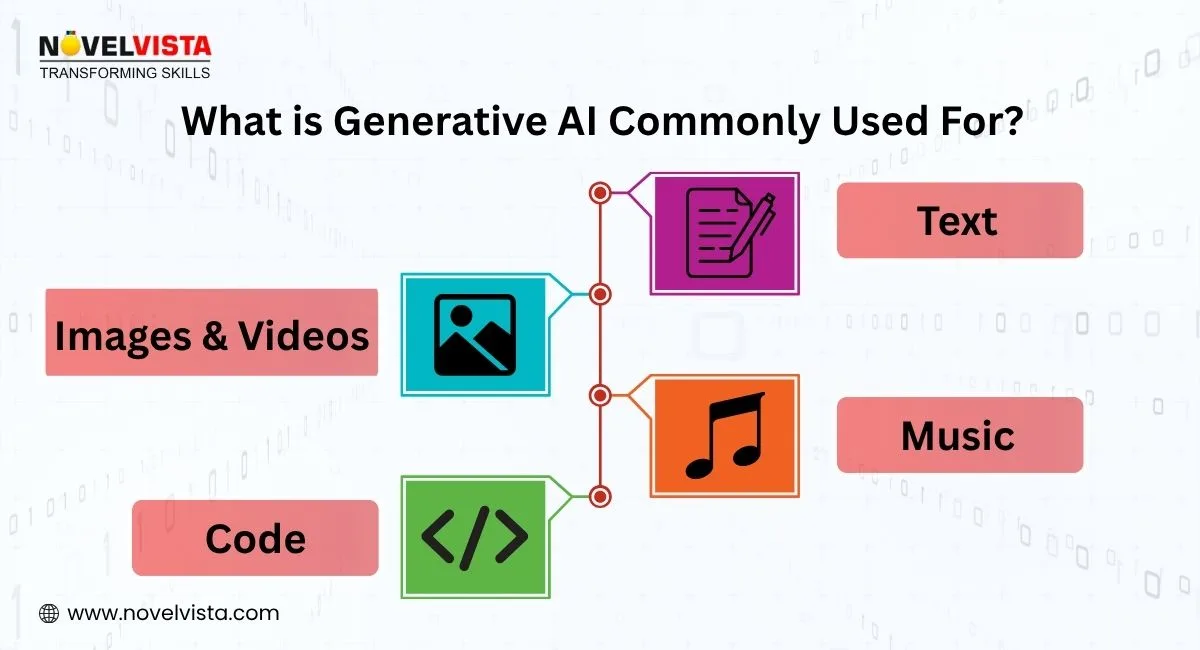 NOVELVISTA
TRANSFORMING SKILLS

What is Generative AI Commonly Used For?

Text

Images & Videos

Music

Code

www.novelvista.com